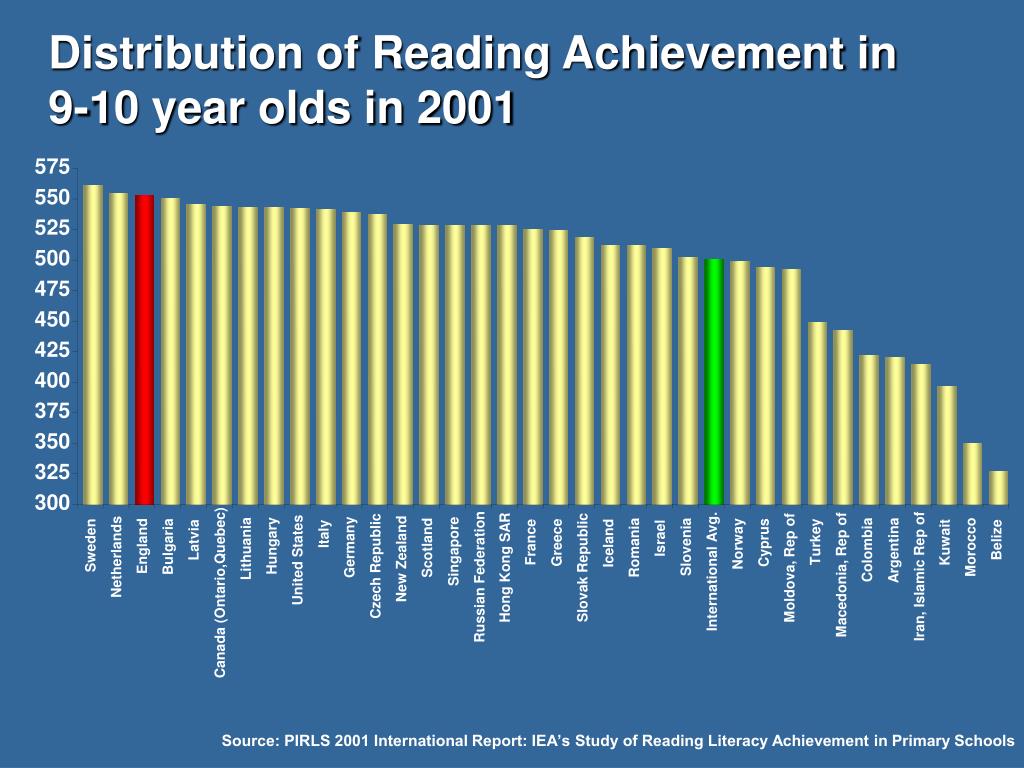 Distribution of Reading Achievement in 9-10 year olds in 2001

575
550
525
500
475
450
425
400
375
350
325
300

Sweden
Netherlands
England
Bulgaria
Latvia
Canada (Ontario,Quebec)
Lithuania
Hungary
United States
Italy
Germany
Czech Republic
New Zealand
Scotland
Singapore
Russian Federation
Hong Kong SAR
France
Greece
Slovak Republic
Iceland
Romania
Israel
Slovenia
International Avg.
Norway
Cyprus
Moldova, Rep of
Turkey
Macedonia, Rep of
Colombia
Argentina
Iran, Islamic Rep of
Kuwait
Morocco
Belize

Source: PIRLS 2001 International Report: IEA's Study of Reading Literacy Achievement in Primary Schools